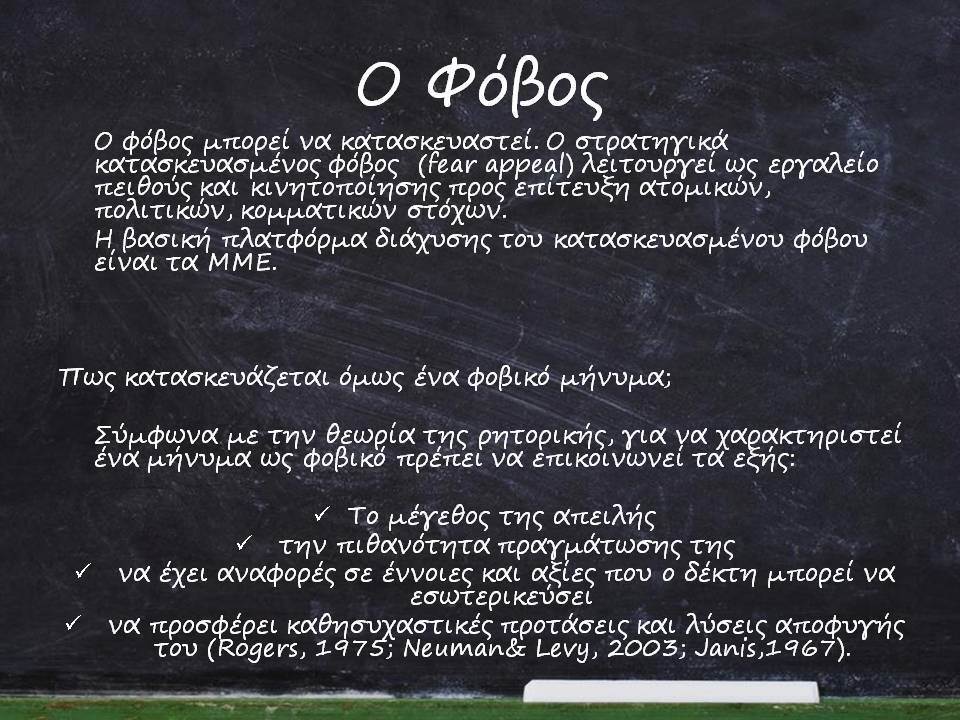 Ο Φόβος

Ο φόβος μπορεί να κατασκευαστεί. Ο στρατηγικά κατασκευασμένος φόβος (fear appeal) λειτουργεί ως εργαλείο πειθούς και κινητοποίησης προς επίτευξη ατομικών, πολιτικών, κομματικών στόχων.

Η βασική πλατφόρμα διάχυσης του κατασκευασμένου φόβου είναι τα ΜΜΕ.

Πως κατασκευάζεται όμως ένα φοβικό μήνυμα;

Σύμφωνα με την θεωρία της ρητορικής, για να χαρακτηριστεί ένα μήνυμα ως φοβικό πρέπει να επικοινωνεί τα εξής:

✓ Το μέγεθος της απειλής
✓ την πιθανότητα πραγμάτωσης της
✓ να έχει αναφορές σε έννοιες και αξίες που ο δέκτη μπορεί να εσωτερικεύσει
✓ να προσφέρει καθησυχαστικές προτάσεις και λύσεις αποφυγής του (Rogers, 1975; Neuman& Levy, 2003; Janis,1967).